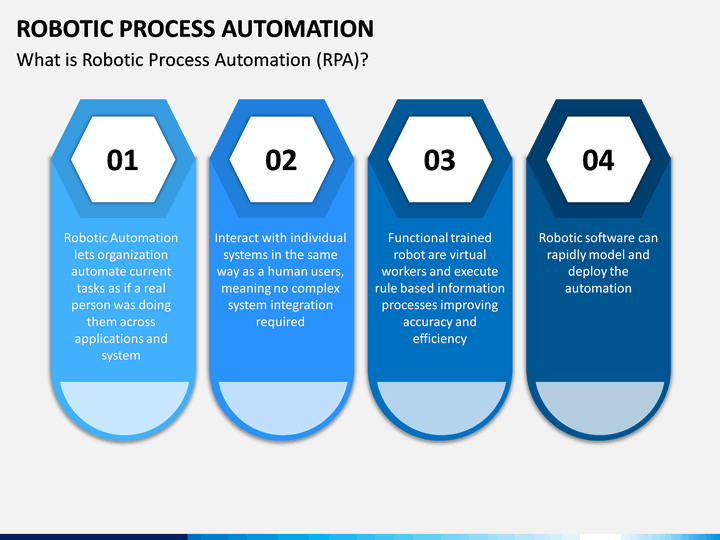 ROBOTIC PROCESS AUTOMATION
What is Robotic Process Automation (RPA)?

01
Robotic Automation lets organization automate current tasks as if a real person was doing them across applications and system

02
Interact with individual systems in the same way as a human users, meaning no complex system integration required

03
Functional trained robot are virtual workers and execute rule based information processes improving accuracy and efficiency

04
Robotic software can rapidly model and deploy the automation